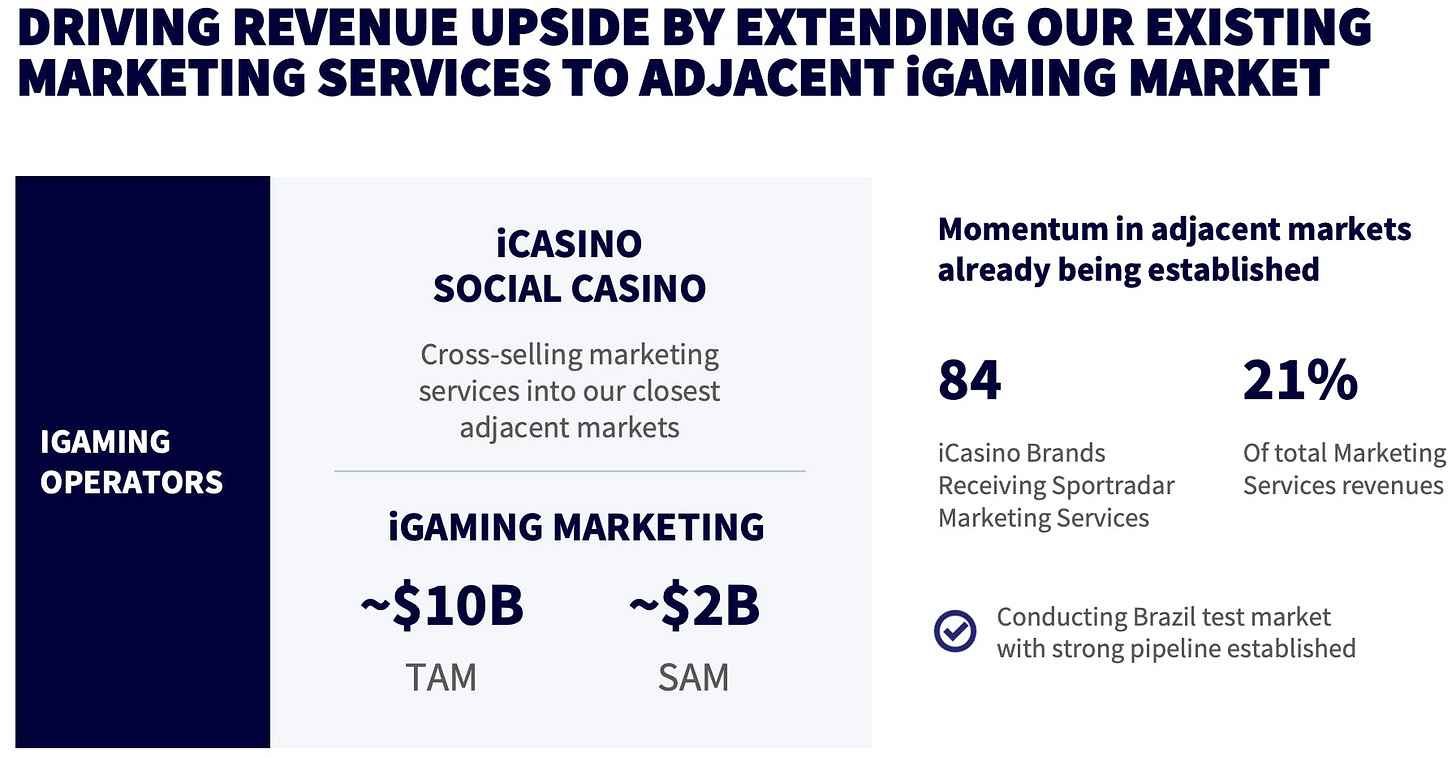 DRIVING REVENUE UPSIDE BY EXTENDING OUR EXISTING MARKETING SERVICES TO ADJACENT iGAMING MARKET

IGAMING OPERATORS

iCASINO
SOCIAL CASINO

Cross-selling marketing services into our closest adjacent markets

iGAMING MARKETING

~$10B
TAM

~$2B
SAM

Momentum in adjacent markets already being established

84
iCasino Brands Receiving Sportradar Marketing Services

21%
Of total Marketing Services revenues

Conducting Brazil test market with strong pipeline established